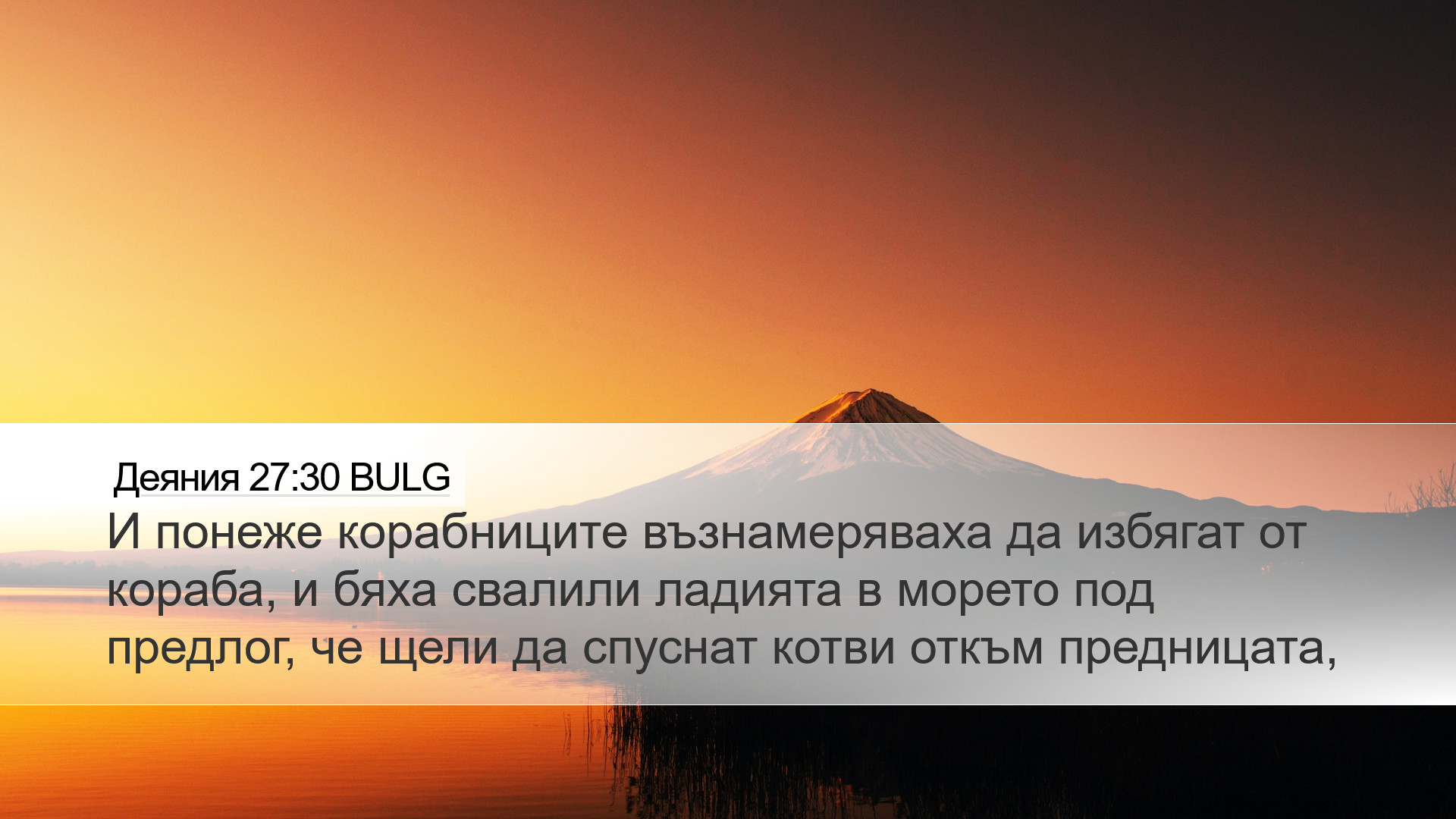 Деяния 27:30 BULG

И понеже корабниците възнамеряваха да избягат от кораба, и бяха свалили ладията в морето под предлог, че щели да спуснат котви откъм предницата,